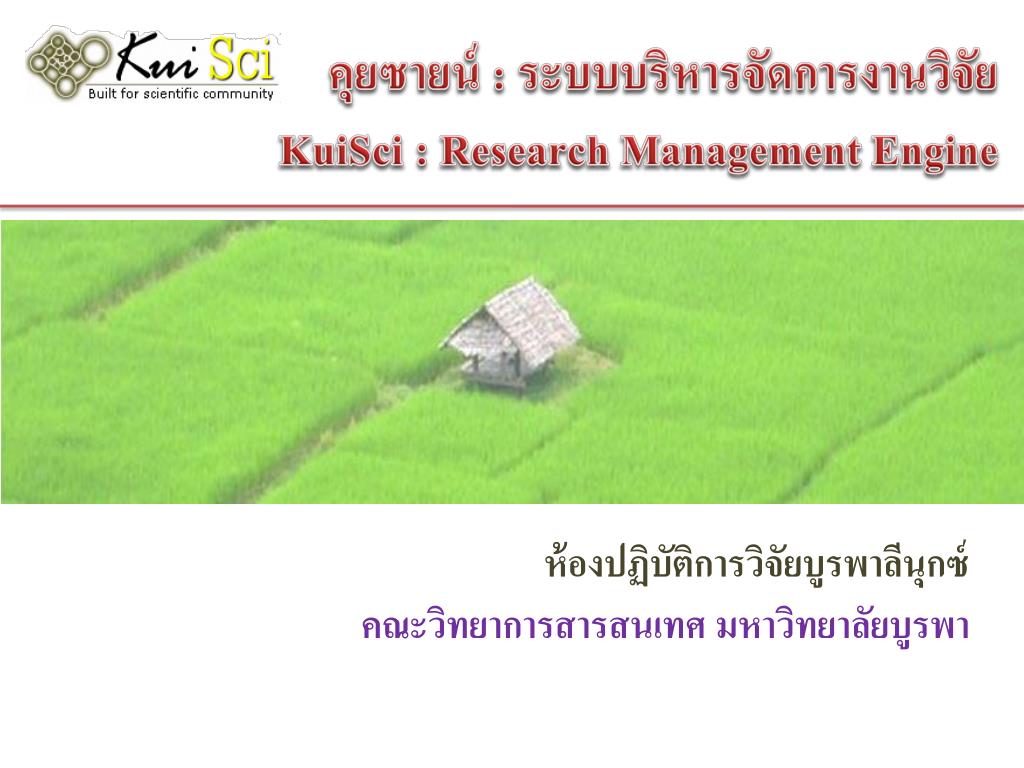 Kui Sci
Built for scientific community

คุยซายน์ : ระบบบริหารจัดการงานวิจัย

KuiSci : Research Management Engine

ห้องปฏิบัติการวิจัยบูรพาลีนุกซ์

คณะวิทยาการสารสนเทศ มหาวิทยาลัยบูรพา